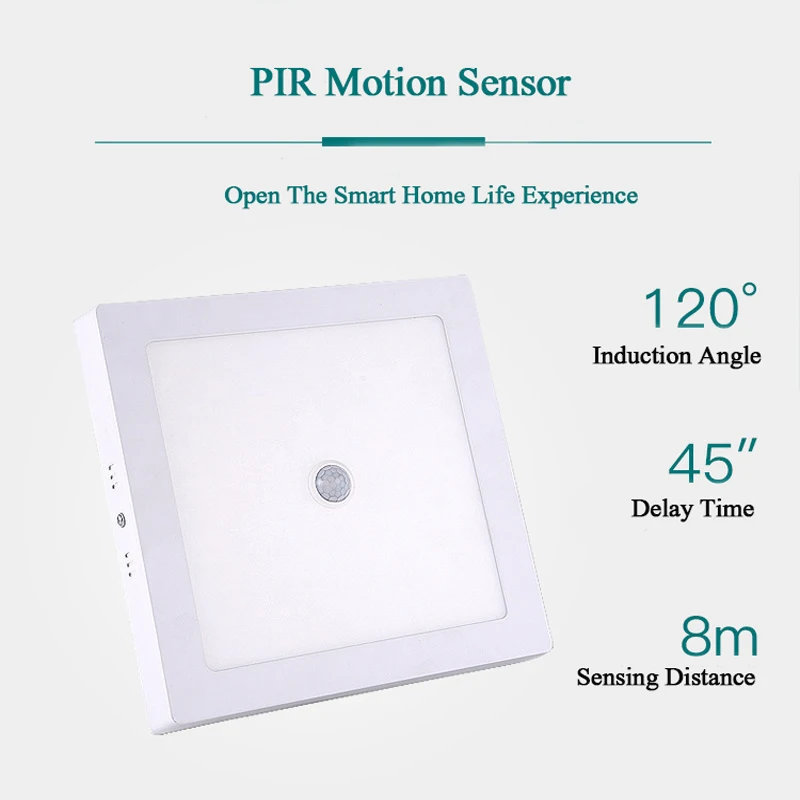 PIR Motion Sensor

Open The Smart Home Life Experience

120°
Induction Angle

45″
Delay Time

8m
Sensing Distance